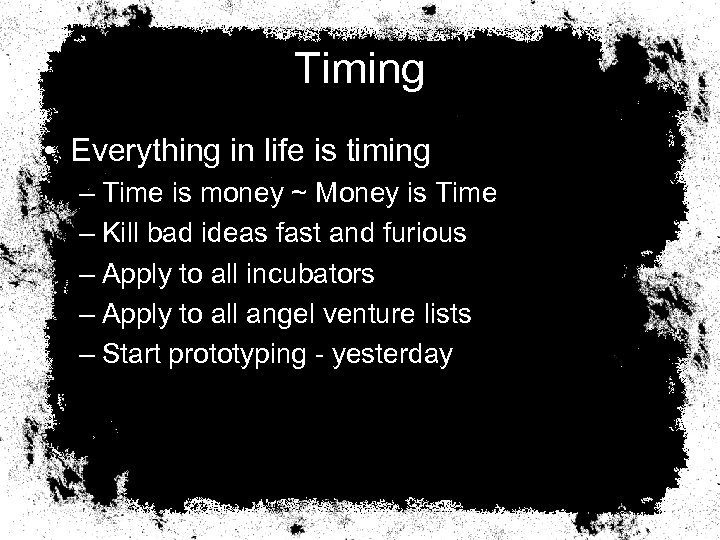 Timing

• Everything in life is timing
– Time is money ~ Money is Time
– Kill bad ideas fast and furious
– Apply to all incubators
– Apply to all angel venture lists
– Start prototyping - yesterday